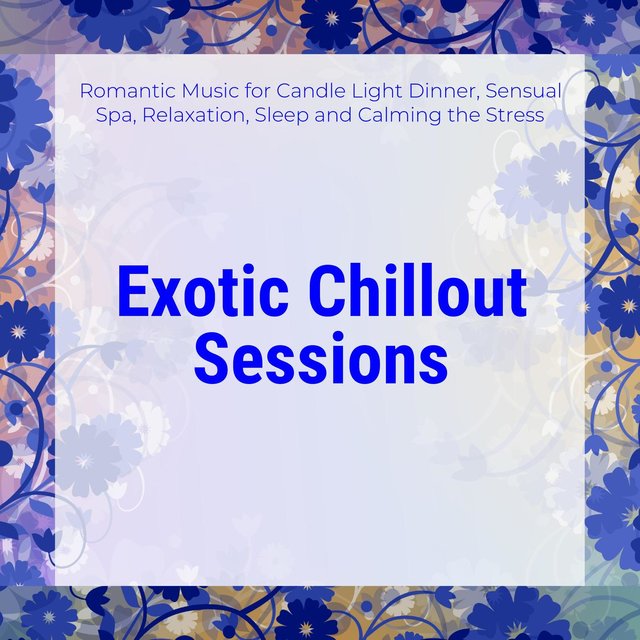 Romantic Music for Candle Light Dinner, Sensual Spa, Relaxation, Sleep and Calming the Stress

Exotic Chillout Sessions